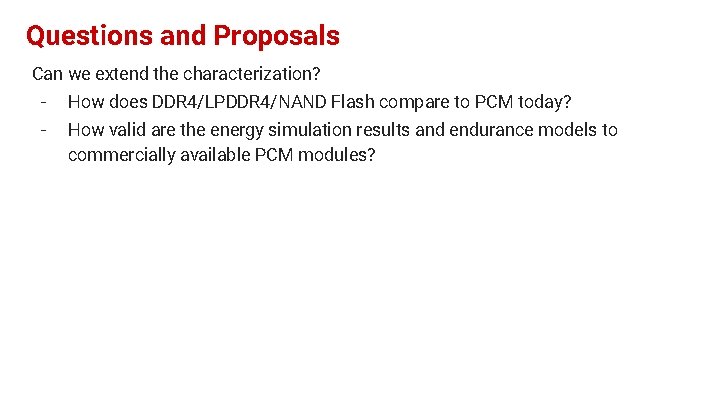 Questions and Proposals

Can we extend the characterization?

- How does DDR4/LPDDR4/NAND Flash compare to PCM today?
- How valid are the energy simulation results and endurance models to commercially available PCM modules?